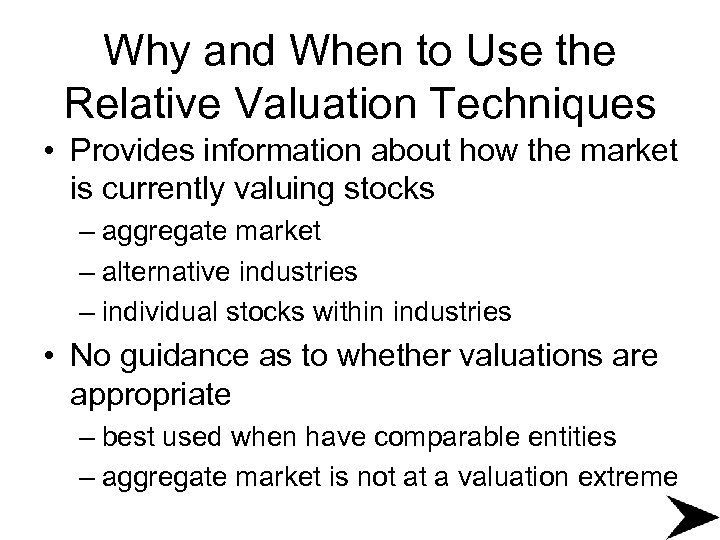 Why and When to Use the Relative Valuation Techniques

• Provides information about how the market is currently valuing stocks
– aggregate market
– alternative industries
– individual stocks within industries

• No guidance as to whether valuations are appropriate
– best used when have comparable entities
– aggregate market is not at a valuation extreme